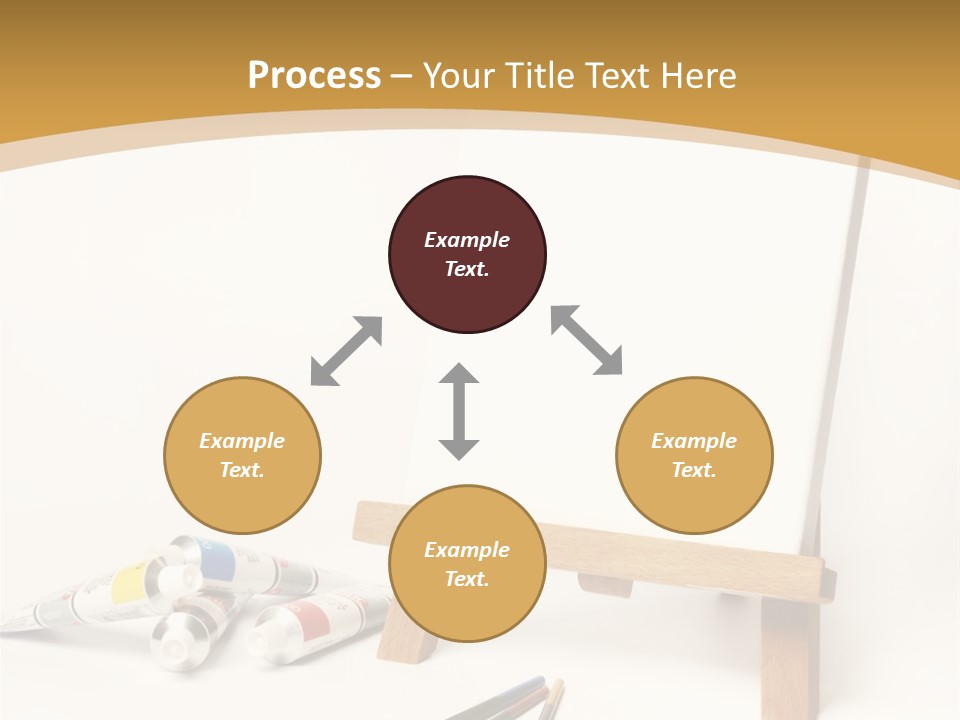 Process – Your Title Text Here

Example Text.

Example Text.

Example Text.

Example Text.